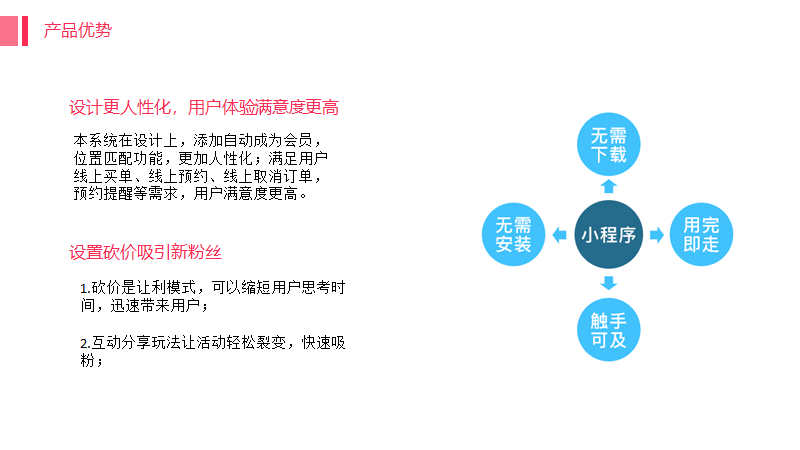 产品优势

设计更人性化，用户体验满意度更高

本系统在设计上，添加自动成为会员，位置匹配功能，更加人性化；满足用户线上买单、线上预约、线上取消订单，预约提醒等需求，用户满意度更高。

设置砍价吸引新粉丝

1.砍价是让利模式，可以缩短用户思考时间，迅速带来用户；

2.互动分享玩法让活动轻松裂变，快速吸粉；

无需下载

无需安装

小程序

用完即走

触手可及